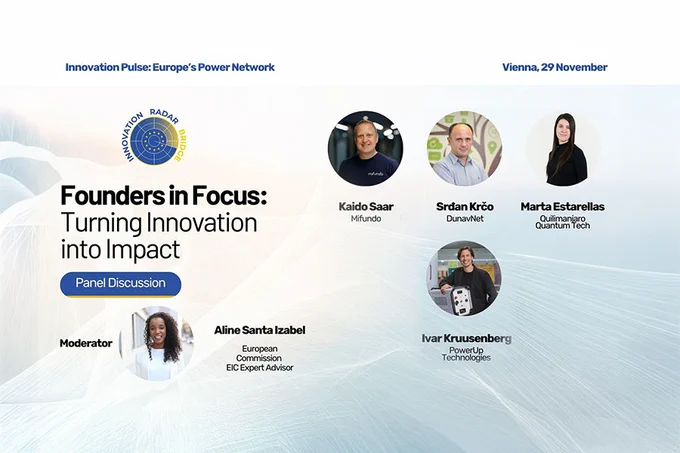 Innovation Pulse: Europe's Power Network

Vienna, 29 November

INNOVATION RADAR BRIDGE

Founders in Focus: Turning Innovation into Impact

Panel Discussion

Moderator

Aline Santa Izabel
European Commission
EIC Expert Advisor

mifundo

Kaido Saar
Mifundo

Srdan Krčo
DunavNet

Marta Estarellas
Quilimanjaro Quantum Tech

Ivar Kruusenberg
PowerUp Technologies